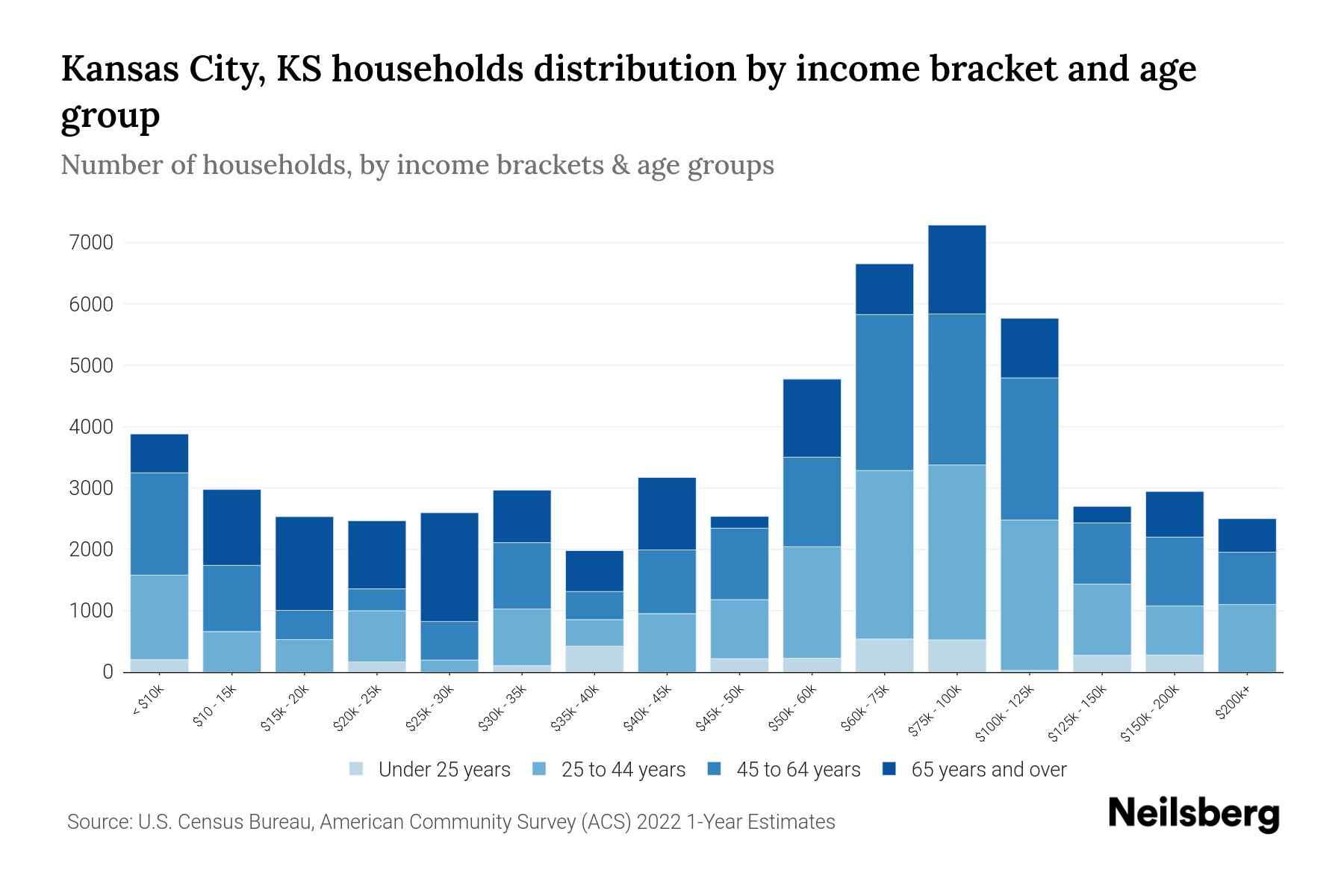 Kansas City, KS households distribution by income bracket and age group

Number of households, by income brackets & age groups

7000
6000
5000
4000
3000
2000
1000
0

< $10k
$10 - 15k
$15k - 20k
$20k - 25k
$25k - 30k
$30k - 35k
$35k - 40k
$40k - 45k
$45k - 50k
$50k - 60k
$60k - 75k
$75k - 100k
$100k - 125k
$125k - 150k
$150k - 200k
$200k+

Under 25 years
25 to 44 years
45 to 64 years
65 years and over

Source: U.S. Census Bureau, American Community Survey (ACS) 2022 1-Year Estimates

Neilsberg